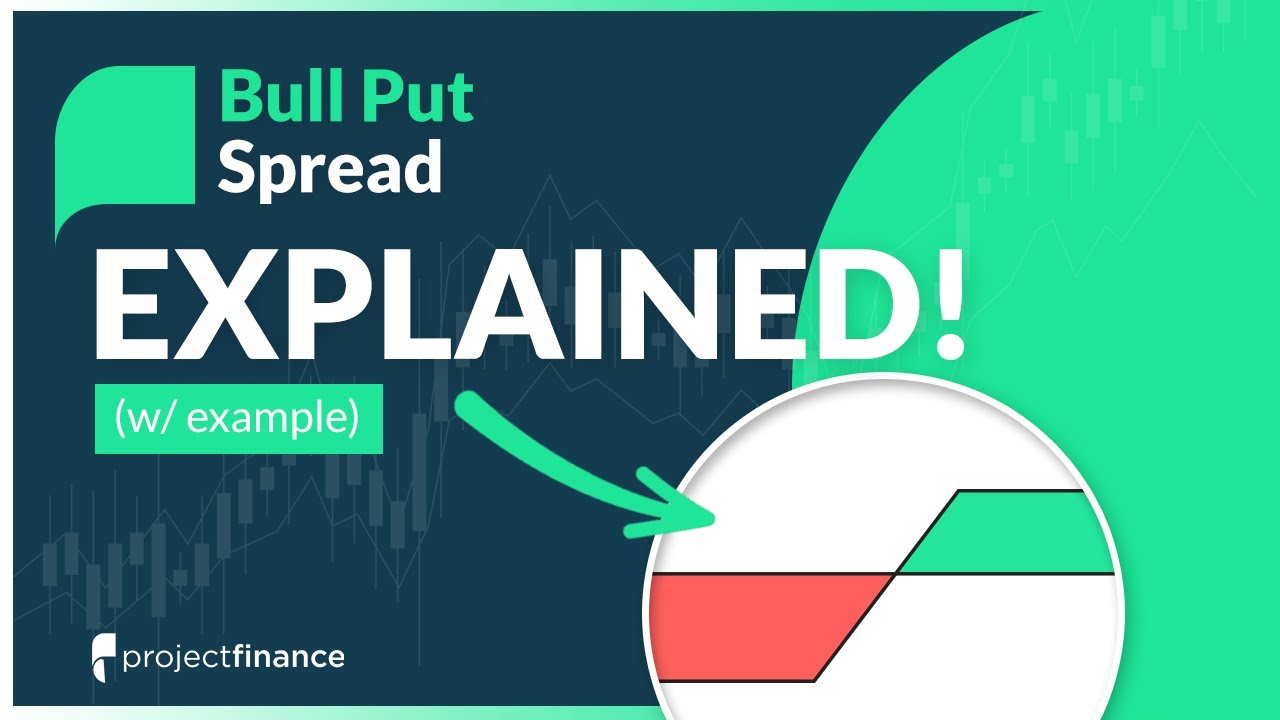 Bull Put Spread

EXPLAINED!

(w/ example)

projectfinance